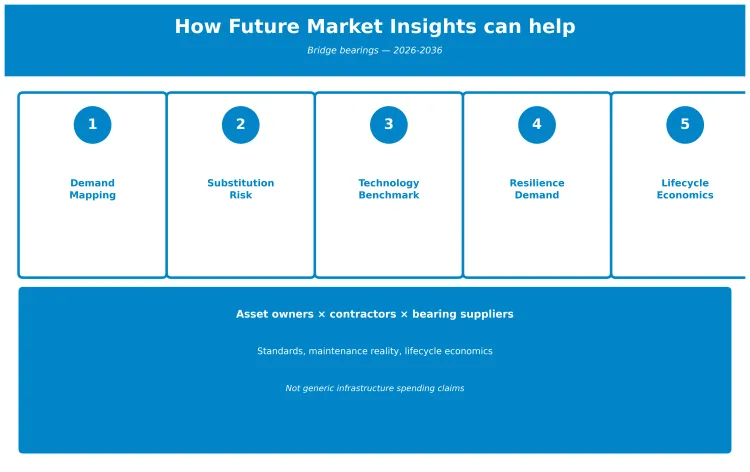 How Future Market Insights can help

Bridge bearings — 2026-2036

1

Demand Mapping

2

Substitution Risk

3

Technology Benchmark

4

Resilience Demand

5

Lifecycle Economics

Asset owners × contractors × bearing suppliers

Standards, maintenance reality, lifecycle economics

Not generic infrastructure spending claims